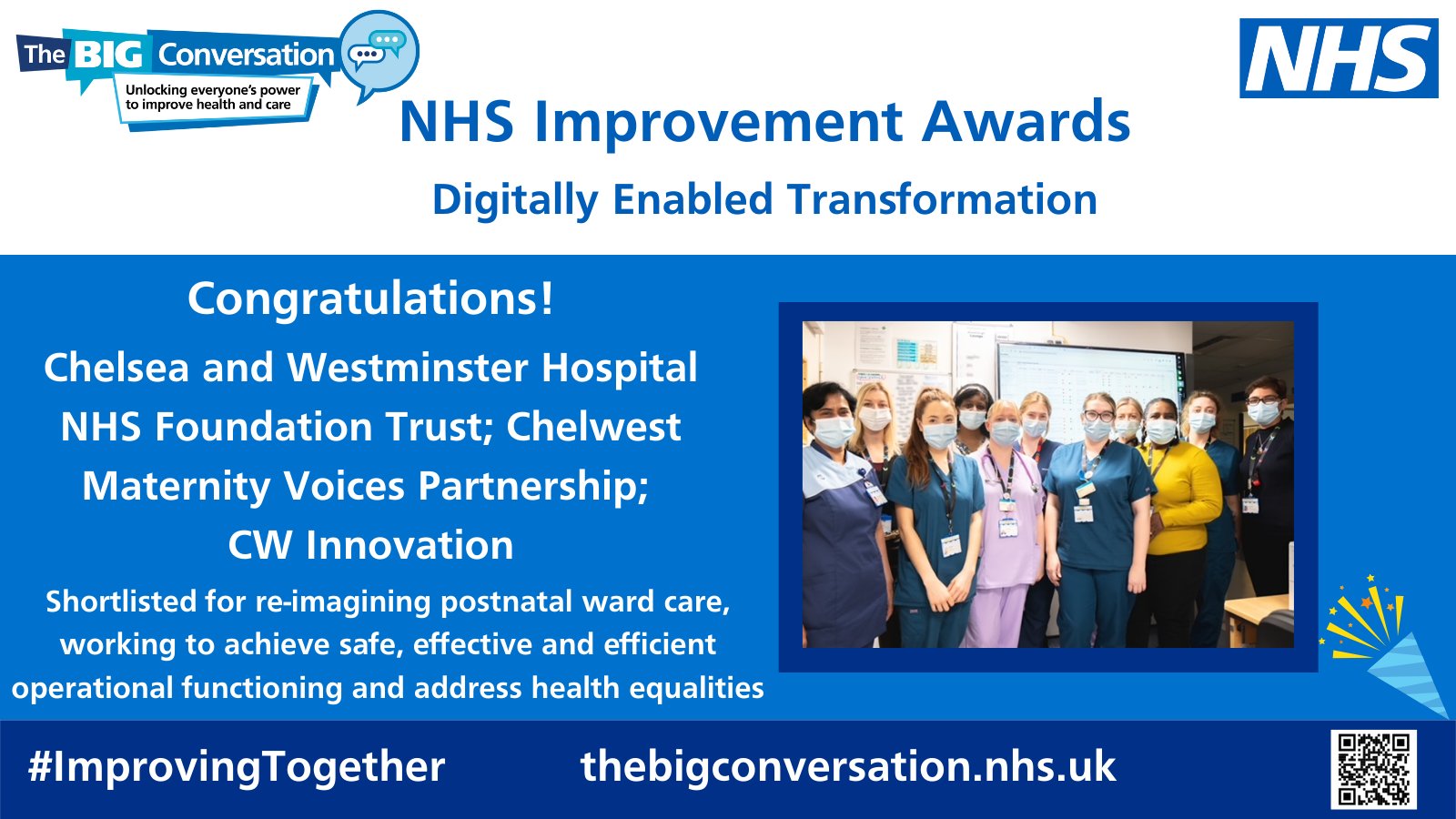 The BIG Conversation
Unlocking everyone's power to improve health and care

NHS

NHS Improvement Awards

Digitally Enabled Transformation

Congratulations!

Chelsea and Westminster Hospital NHS Foundation Trust; Chelwest Maternity Voices Partnership; CW Innovation

Shortlisted for re-imagining postnatal ward care, working to achieve safe, effective and efficient operational functioning and address health equalities

#ImprovingTogether

thebigconversation.nhs.uk